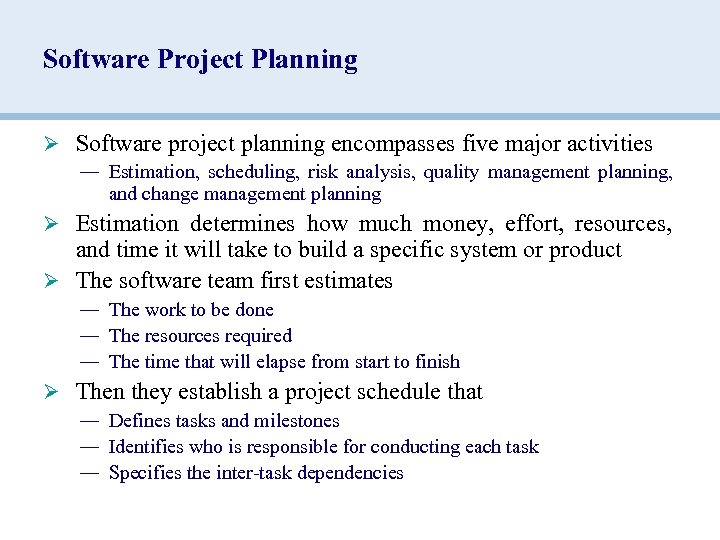 Software Project Planning

➢ Software project planning encompasses five major activities

— Estimation, scheduling, risk analysis, quality management planning, and change management planning

➢ Estimation determines how much money, effort, resources, and time it will take to build a specific system or product

➢ The software team first estimates

— The work to be done

— The resources required

— The time that will elapse from start to finish

➢ Then they establish a project schedule that

— Defines tasks and milestones

— Identifies who is responsible for conducting each task

— Specifies the inter-task dependencies